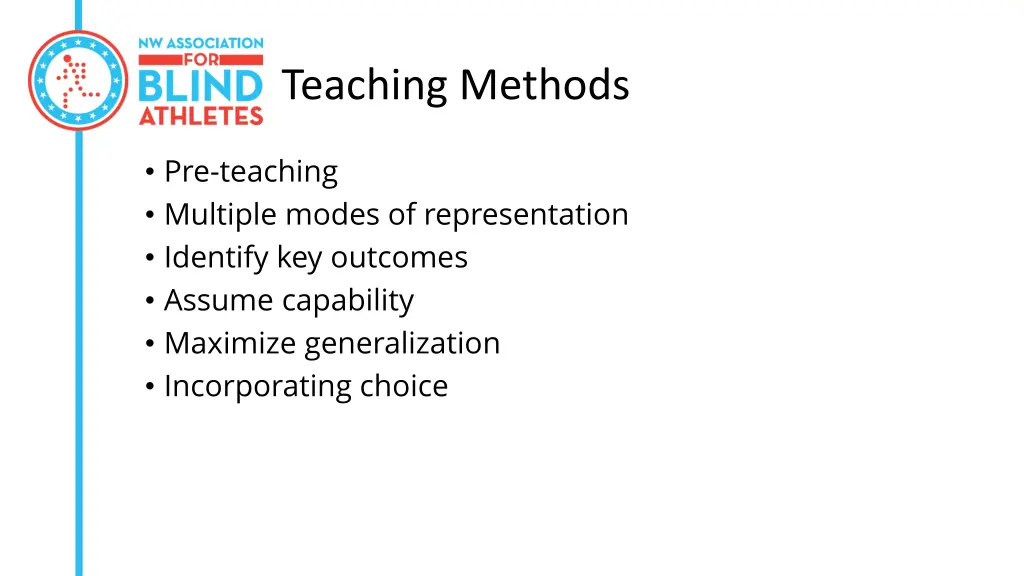 NW ASSOCIATION FOR BLIND ATHLETES

Teaching Methods

• Pre-teaching
• Multiple modes of representation
• Identify key outcomes
• Assume capability
• Maximize generalization
• Incorporating choice